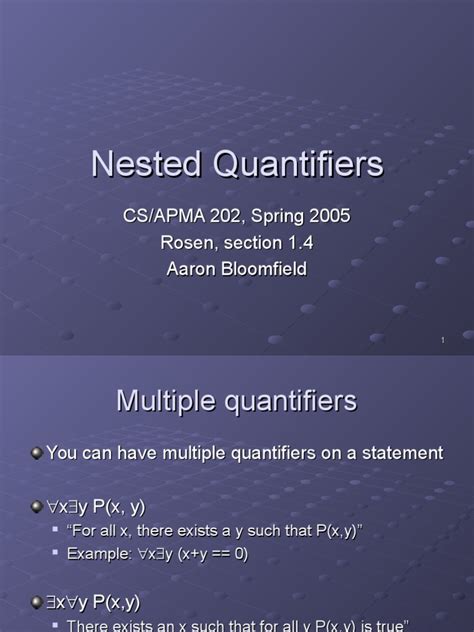 Nested Quantifiers

CS/APMA 202, Spring 2005
Rosen, section 1.4
Aaron Bloomfield

1

Multiple quantifiers

You can have multiple quantifiers on a statement

$\forall x \exists y$ P(x, y)

"For all x, there exists a y such that P(x,y)"

Example: $\forall x \exists y$ (x+y == 0)

$\exists x \forall y$ P(x,y)

There exists an x such that for all y P(x,y) is true"